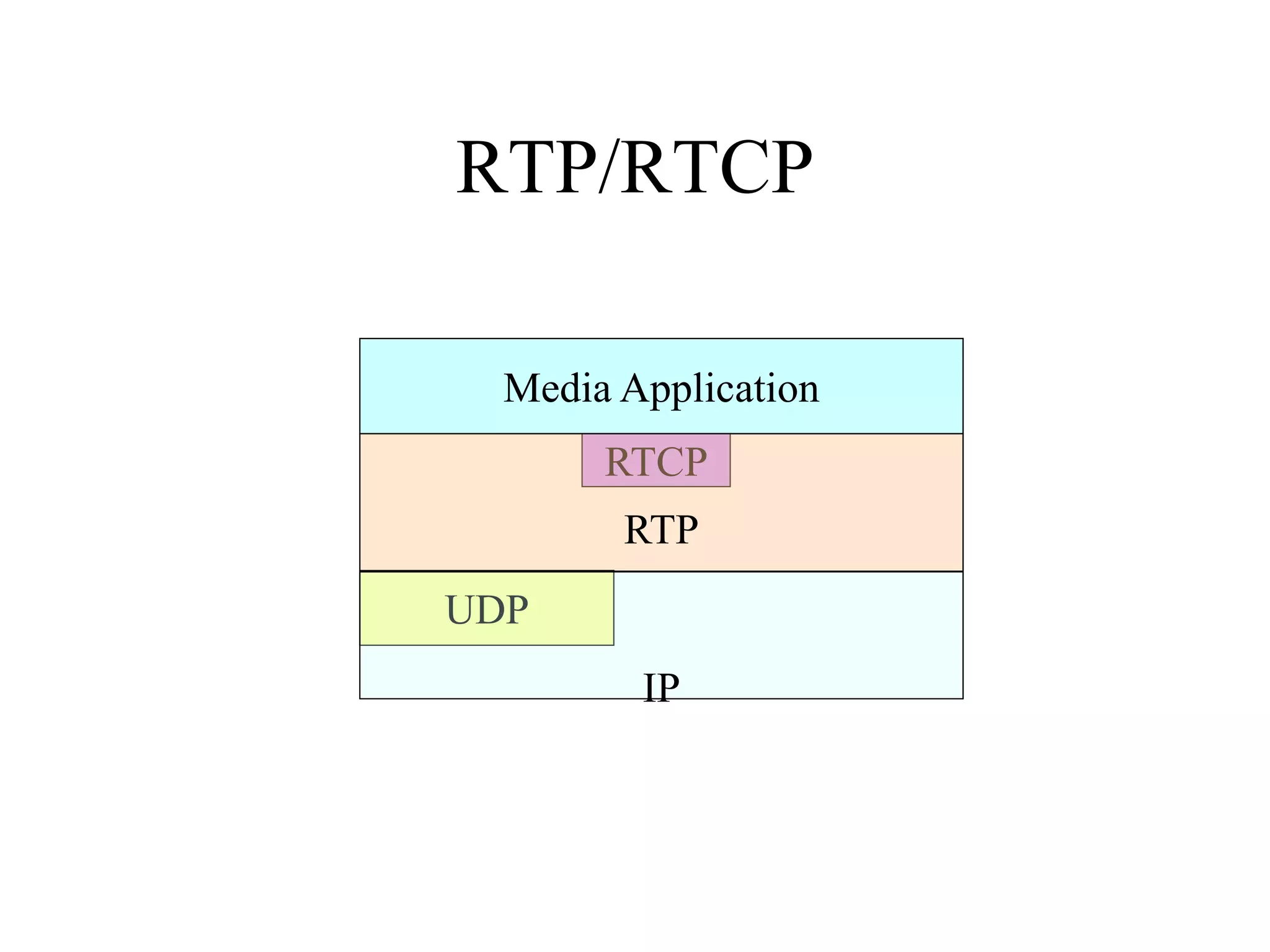 RTP/RTCP

Media Application

RTCP

RTP

UDP

IP